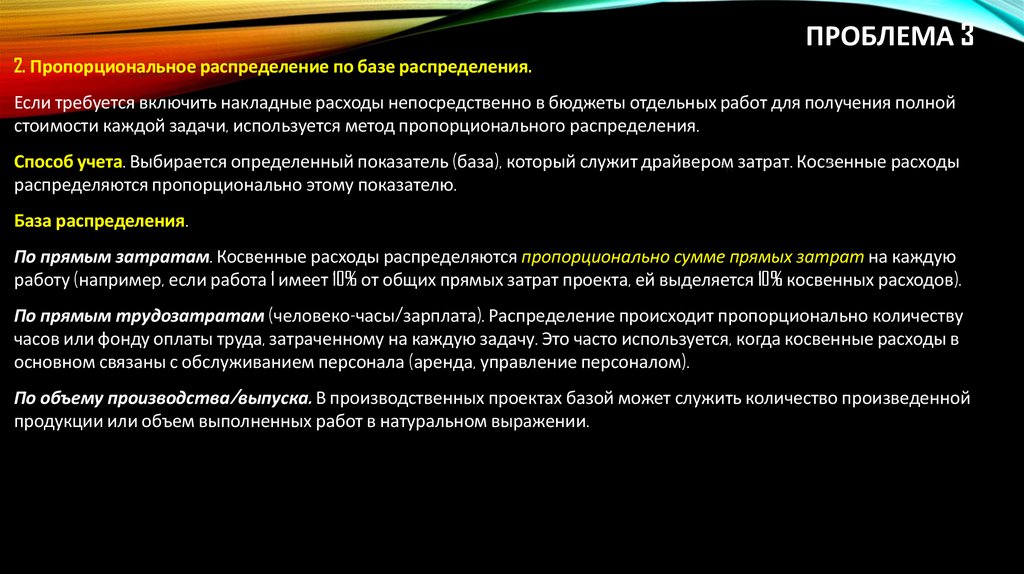 ПРОБЛЕМА 3

2. Пропорциональное распределение по базе распределения.

Если требуется включить накладные расходы непосредственно в бюджеты отдельных работ для получения полной стоимости каждой задачи, используется метод пропорционального распределения.

Способ учета. Выбирается определенный показатель (база), который служит драйвером затрат. Косвенные расходы распределяются пропорционально этому показателю.

База распределения.

По прямым затратам. Косвенные расходы распределяются пропорционально сумме прямых затрат на каждую работу (например, если работа 1 имеет 10% от общих прямых затрат проекта, ей выделяется 10% косвенных расходов).

По прямым трудозатратам (человеко-часы/зарплата). Распределение происходит пропорционально количеству часов или фонду оплаты труда, затраченному на каждую задачу. Это часто используется, когда косвенные расходы в основном связаны с обслуживанием персонала (аренда, управление персоналом).

По объему производства/выпуска. В производственных проектах базой может служить количество произведенной продукции или объем выполненных работ в натуральном выражении.